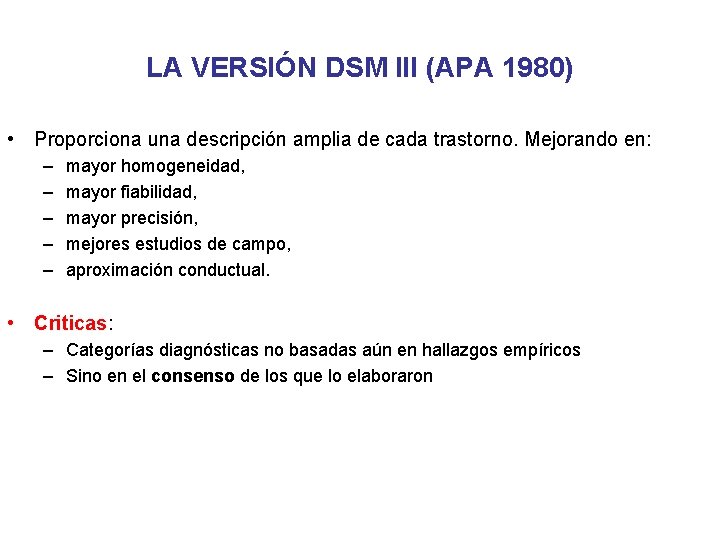 LA VERSIÓN DSM III (APA 1980)

• Proporciona una descripción amplia de cada trastorno. Mejorando en:
– mayor homogeneidad,
– mayor fiabilidad,
– mayor precisión,
– mejores estudios de campo,
– aproximación conductual.

• Criticas:
– Categorías diagnósticas no basadas aún en hallazgos empíricos
– Sino en el consenso de los que lo elaboraron